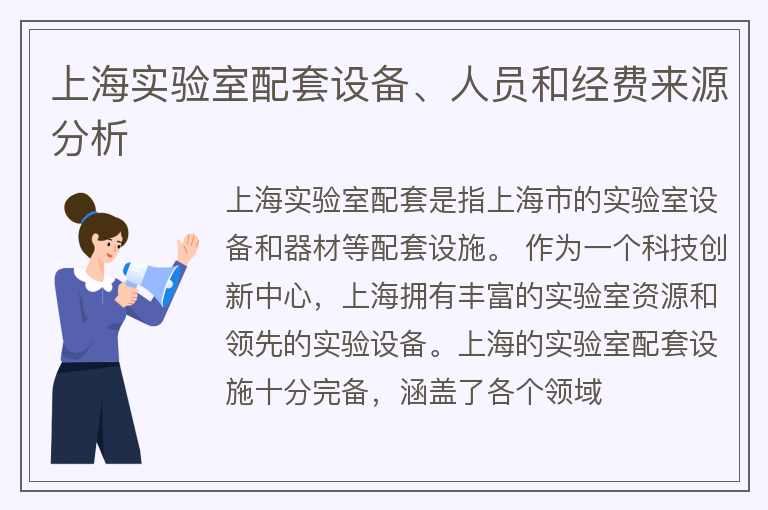 上海实验室配套设备、人员和经费来源分析

上海实验室配套是指上海市的实验室设备和器材等配套设施。 作为一个科技创新中心，上海拥有丰富的实验室资源和领先的实验设备。上海的实验室配套设施十分完备，涵盖了各个领域